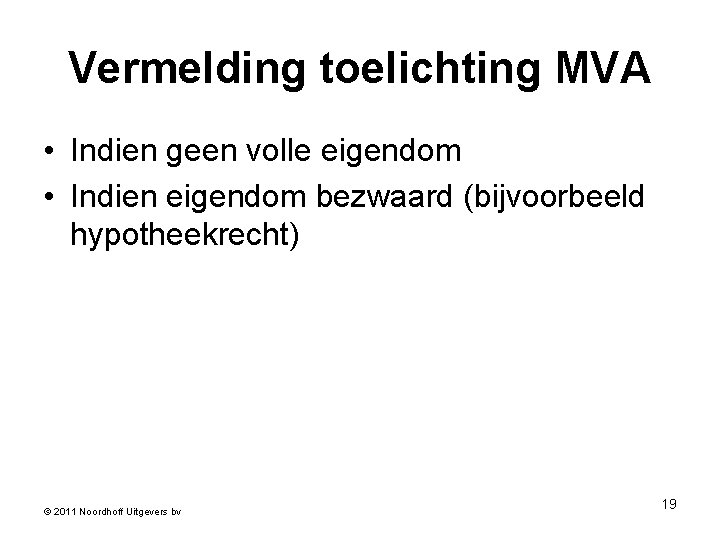 Vermelding toelichting MVA

• Indien geen volle eigendom
• Indien eigendom bezwaard (bijvoorbeeld hypotheekrecht)

© 2011 Noordhoff Uitgevers bv

19